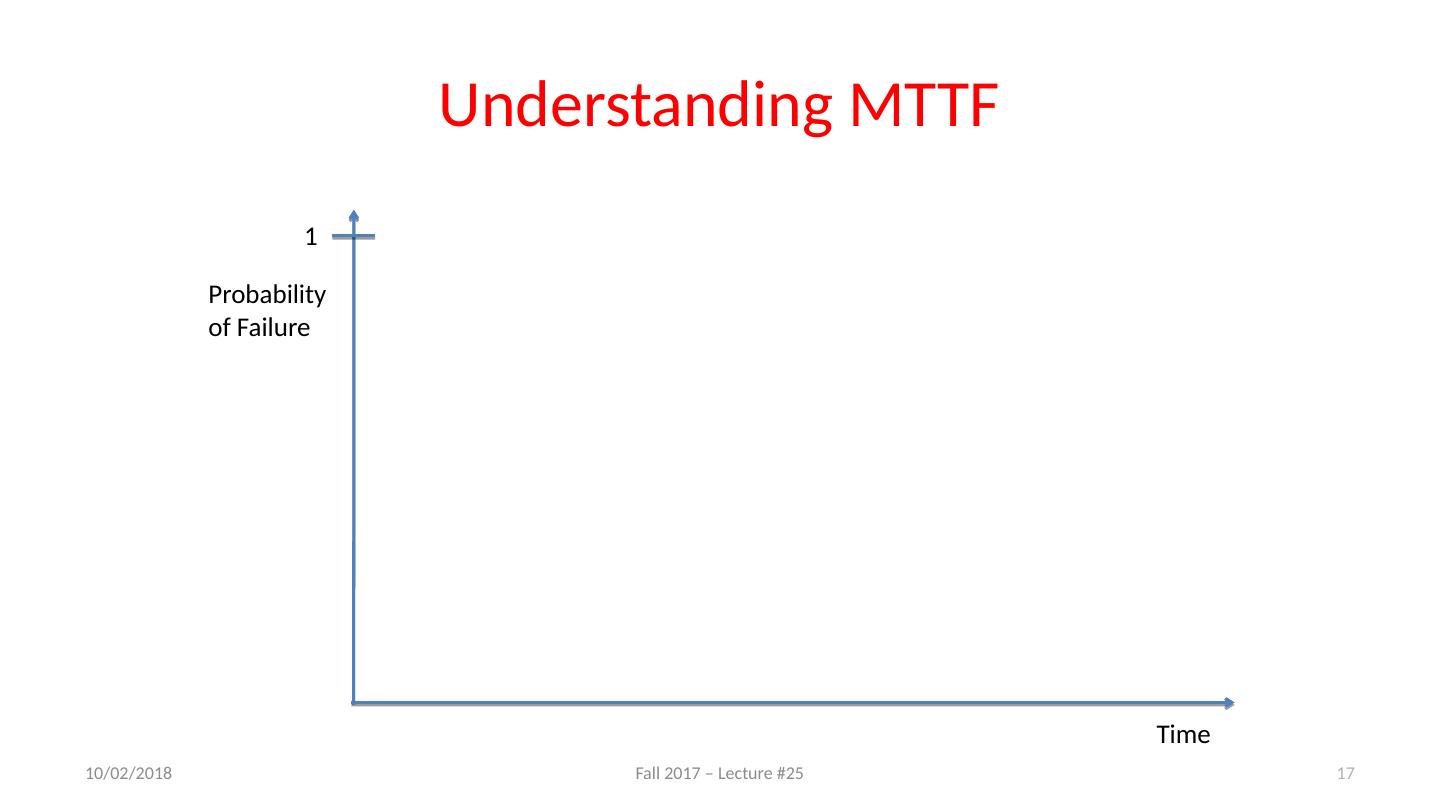 Understanding MTTF

1

Probability of Failure

Time

10/02/2018

Fall 2017 – Lecture #25

17